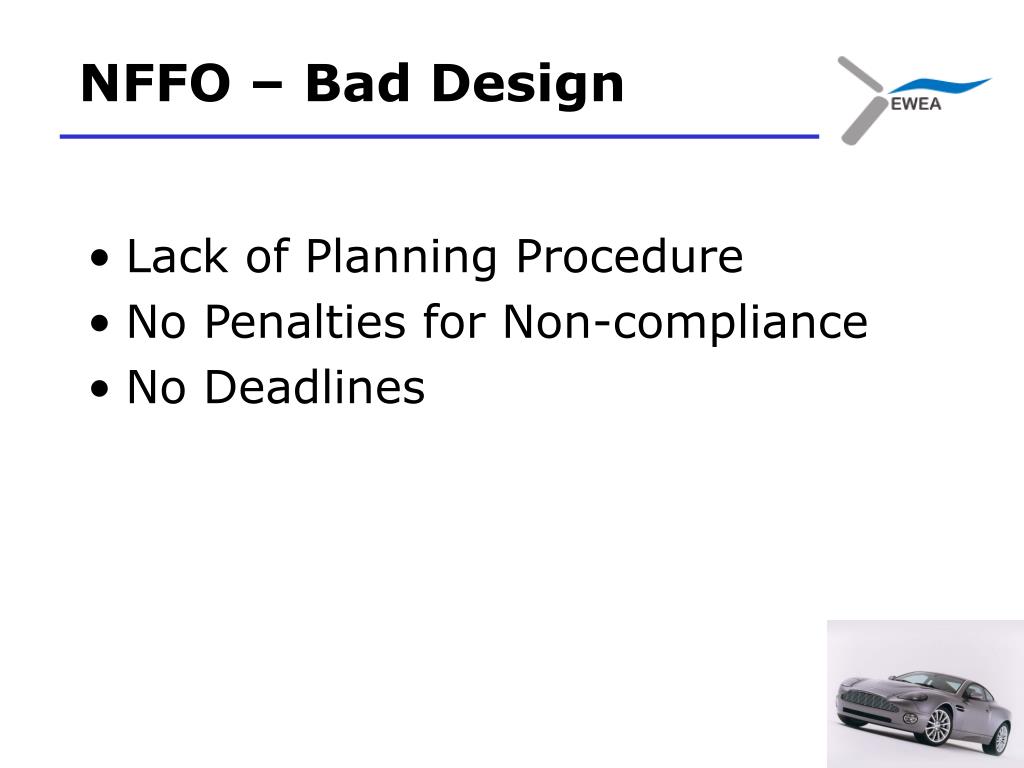 NFFO – Bad Design

EWEA

• Lack of Planning Procedure
• No Penalties for Non-compliance
• No Deadlines